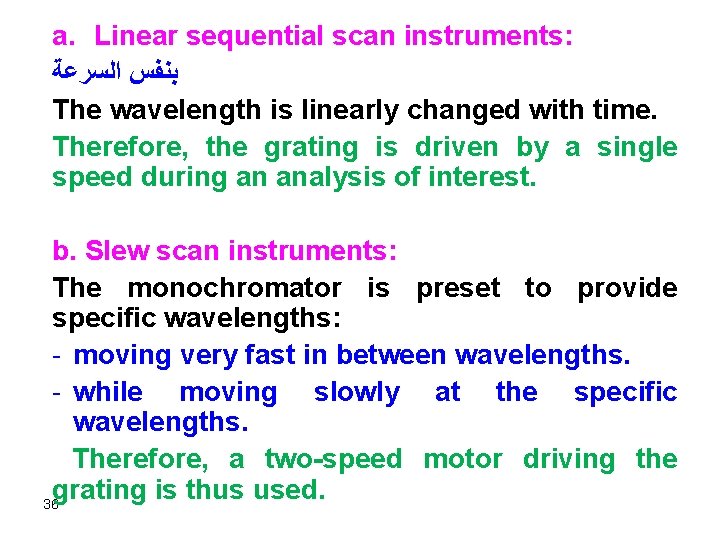 a. Linear sequential scan instruments:
بنفس السرعة
The wavelength is linearly changed with time.
Therefore, the grating is driven by a single speed during an analysis of interest.

b. Slew scan instruments:
The monochromator is preset to provide specific wavelengths:
- moving very fast in between wavelengths.
- while moving slowly at the specific wavelengths.
Therefore, a two-speed motor driving the grating is thus used.
36